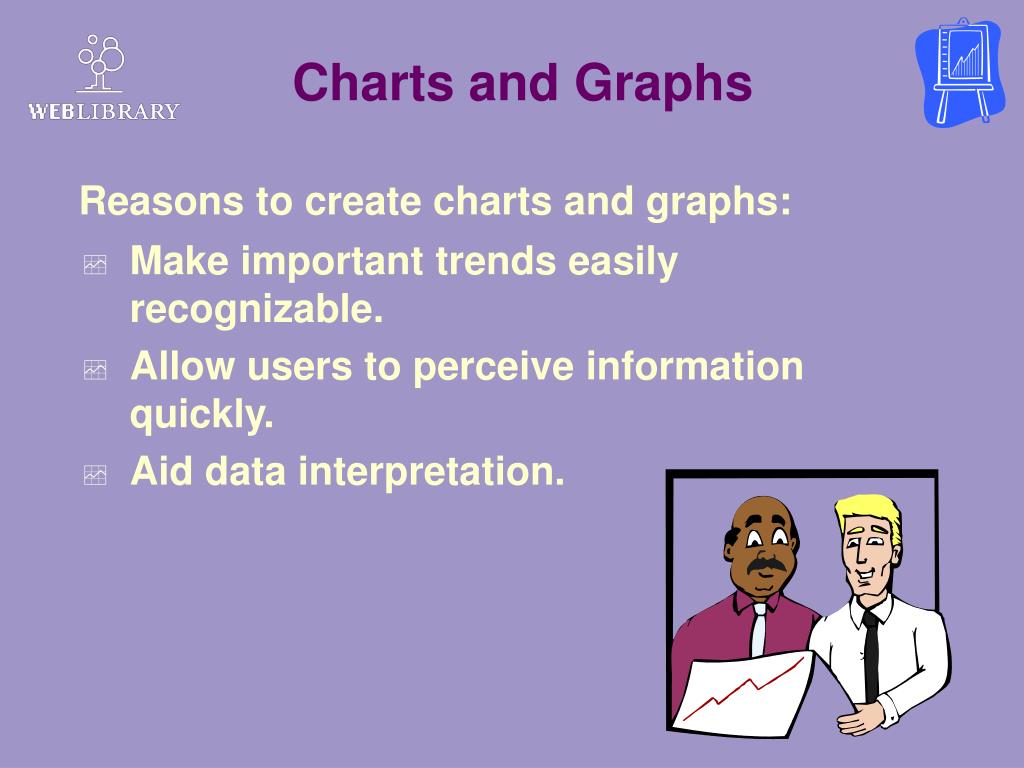 WEBLIBRARY

Charts and Graphs

Reasons to create charts and graphs:

Make important trends easily recognizable.

Allow users to perceive information quickly.

Aid data interpretation.